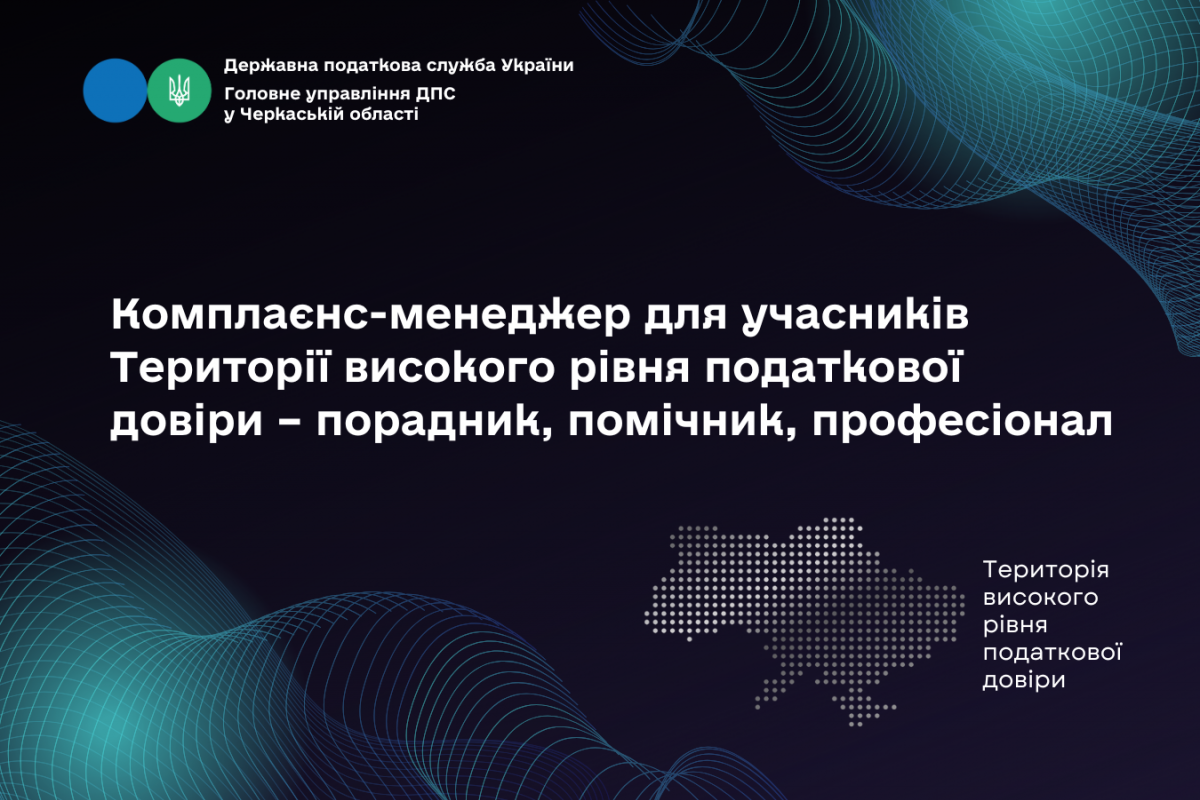 Державна податкова служба України
Головне управління ДПС у Черкаській області

Комплаєнс-менеджер для учасників Території високого рівня податкової довіри – порадник, помічник, професіонал

Територія високого рівня податкової довіри